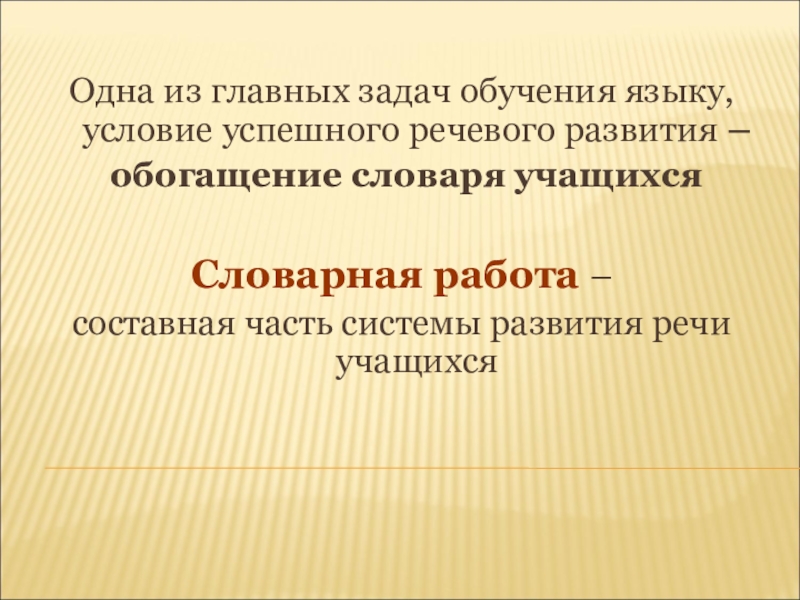 Одна из главных задач обучения языку, условие успешного речевого развития – обогащение словаря учащихся

Словарная работа – составная часть системы развития речи учащихся